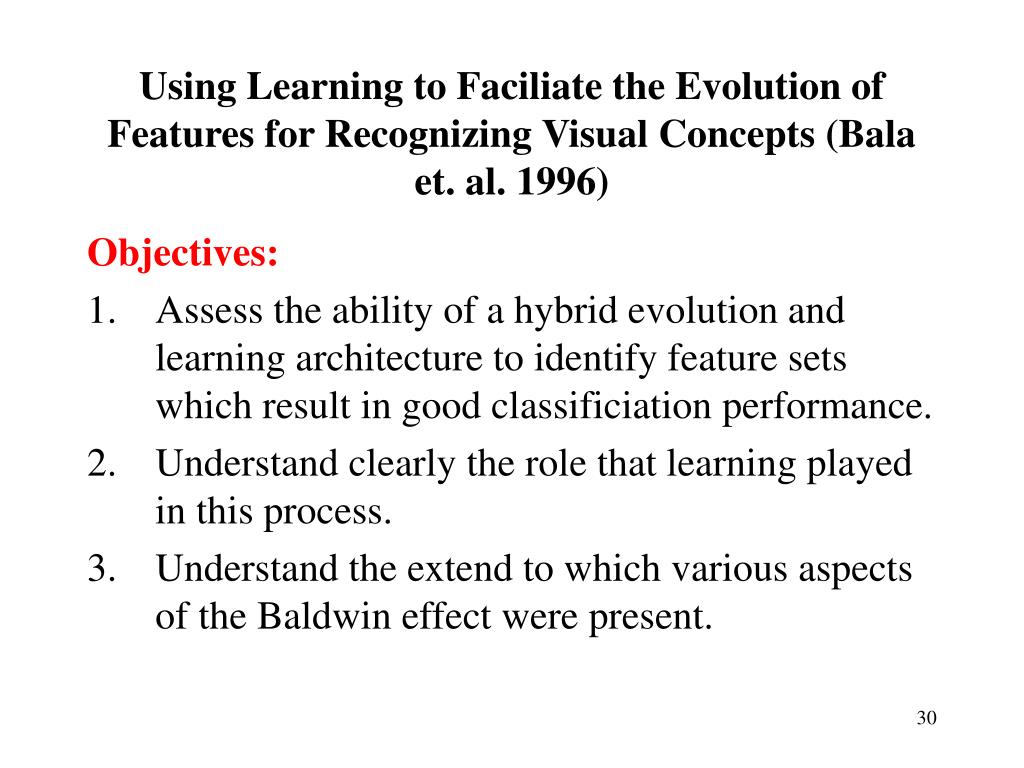 Using Learning to Faciliate the Evolution of Features for Recognizing Visual Concepts (Bala et. al. 1996)

Objectives:

1. Assess the ability of a hybrid evolution and learning architecture to identify feature sets which result in good classificiation performance.
2. Understand clearly the role that learning played in this process.
3. Understand the extend to which various aspects of the Baldwin effect were present.

30